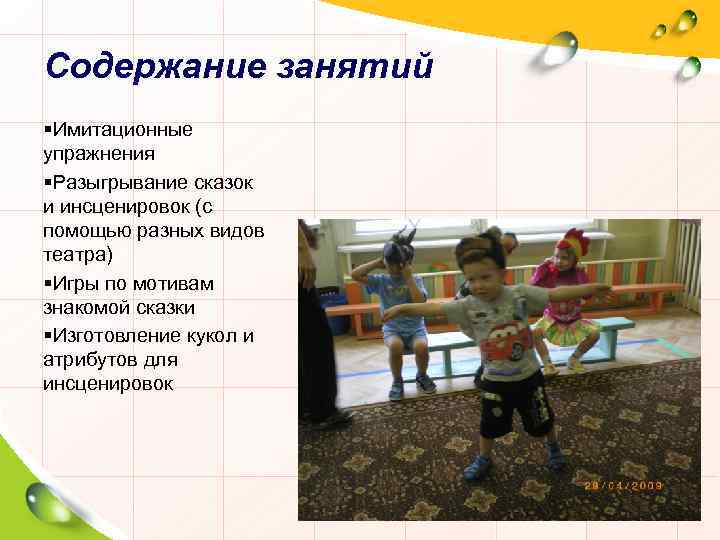 Содержание занятий

▪Имитационные упражнения
▪Разыгрывание сказок и инсценировок (с помощью разных видов театра)
▪Игры по мотивам знакомой сказки
▪Изготовление кукол и атрибутов для инсценировок

29/04/2009